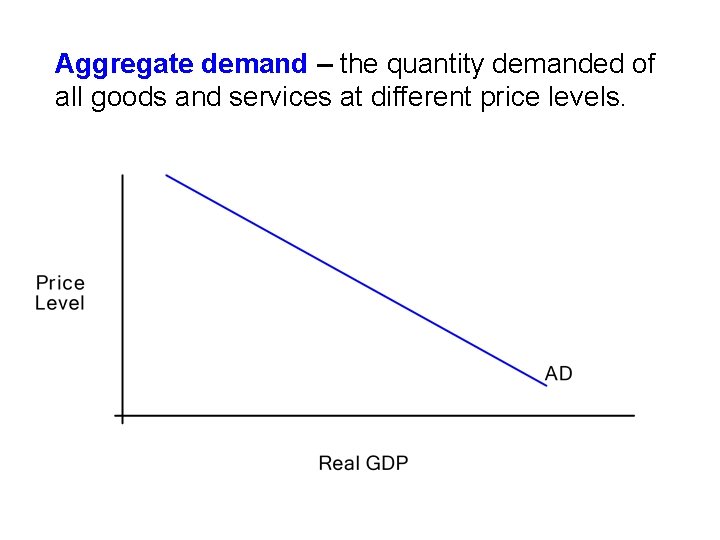 Aggregate demand – the quantity demanded of all goods and services at different price levels.

Price Level

AD

Real GDP